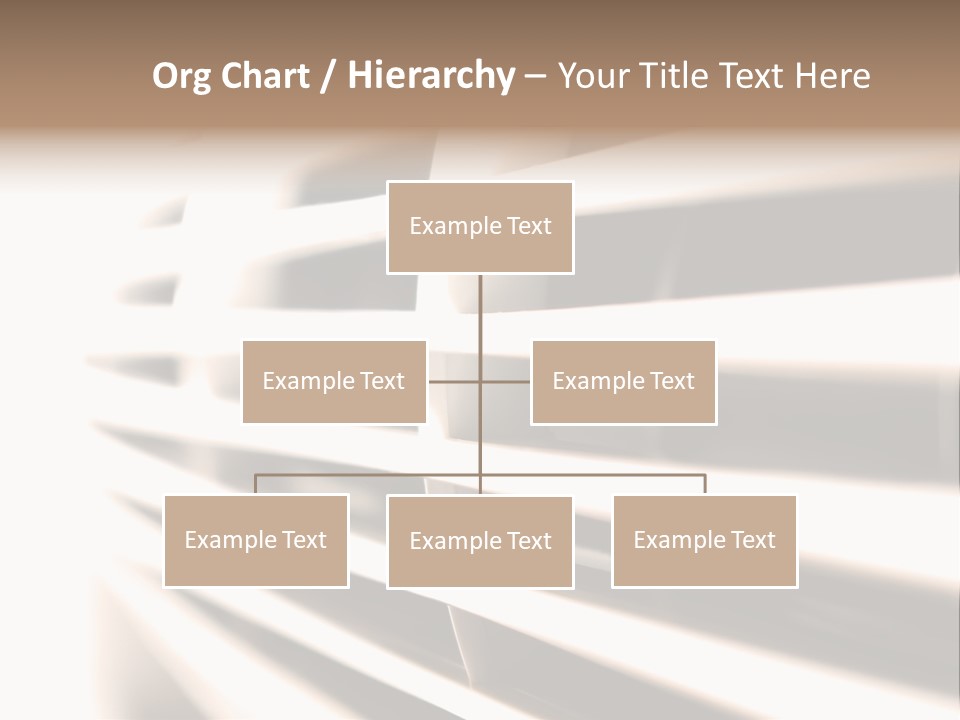 Org Chart / Hierarchy – Your Title Text Here

Example Text

Example Text

Example Text

Example Text

Example Text

Example Text